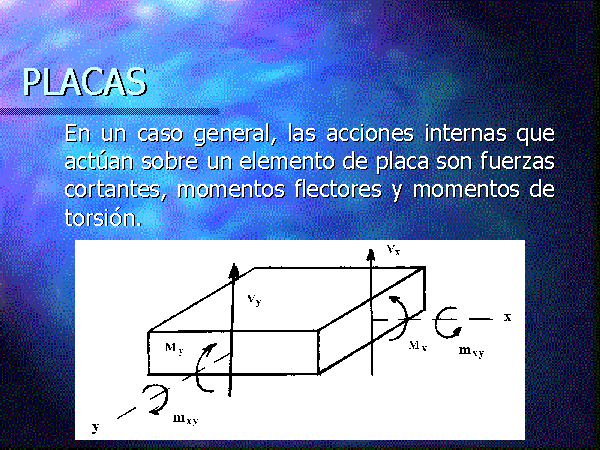 PLACAS

En un caso general, las acciones internas que actúan sobre un elemento de placa son fuerzas cortantes, momentos flectores y momentos de torsión.

$V_x$
$V_y$
x
$M_y$
$M_x$
$m_{xy}$
$m_{xy}$
y